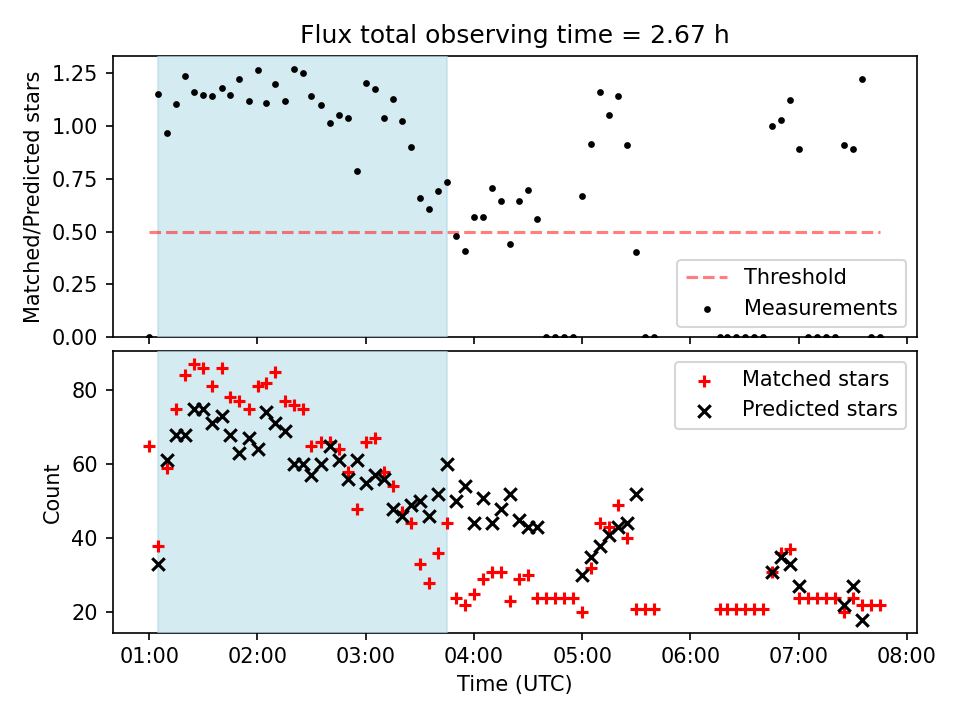 Flux total observing time = 2.67 h

Matched/Predicted stars

1.25
1.00
0.75
0.50
0.25
0.00

Threshold
Measurements

Count

80
60
40
20

Matched stars
Predicted stars

01:00 02:00 03:00 04:00 05:00 06:00 07:00 08:00

Time (UTC)